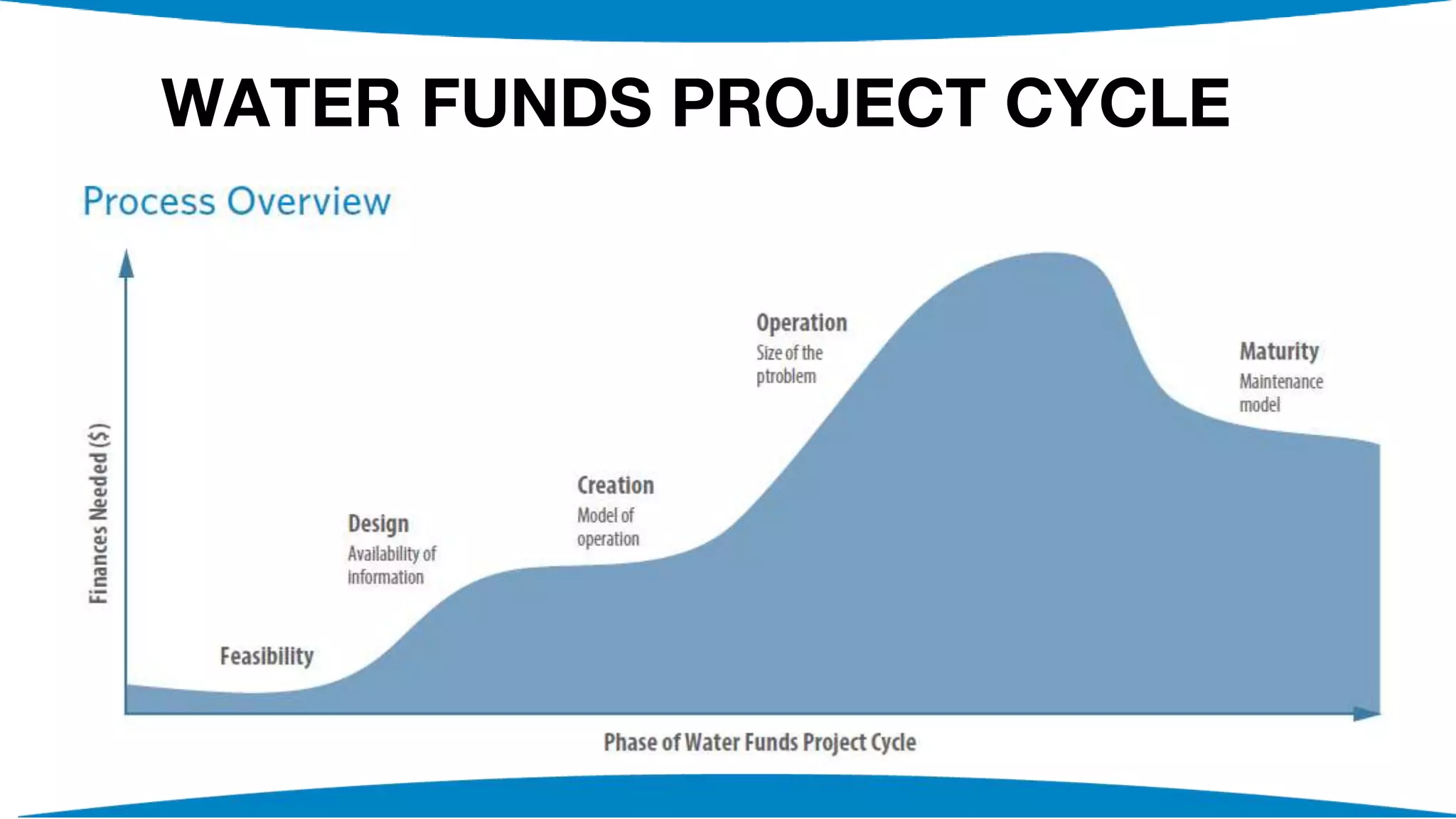 WATER FUNDS PROJECT CYCLE

Process Overview

Finances Needed ($)

Feasibility

Design
Availability of information

Creation
Model of operation

Operation
Size of the ptroblem

Maturity
Maintenance model

Phase of Water Funds Project Cycle